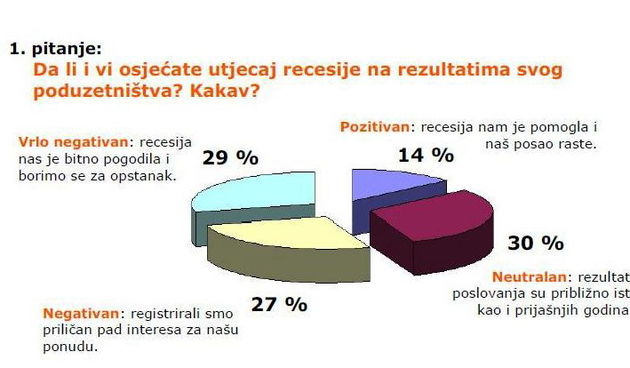 1. pitanje:
Da li i vi osjećate utjecaj recesije na rezultatima svog poduzetništva? Kakav?

Vrlo negativan: recesija nas je bitno pogodila i borimo se za opstanak.

29 %

Pozitivan: recesija nam je pomogla i naš posao raste.

14 %

30 %

Neutralan: rezultat poslovanja su približno ist kao i prijašnjih godina

27 %

Negativan: registrirali smo priličan pad interesa za našu ponudu.